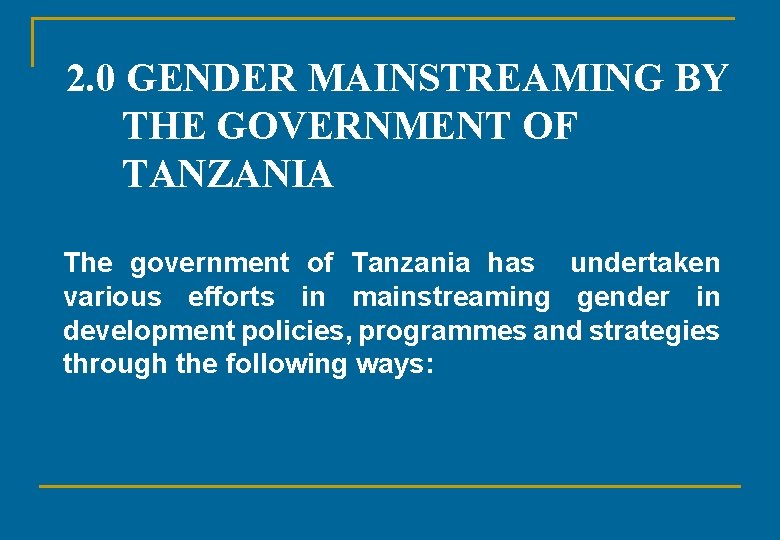 2.0 GENDER MAINSTREAMING BY THE GOVERNMENT OF TANZANIA

The government of Tanzania has undertaken various efforts in mainstreaming gender in development policies, programmes and strategies through the following ways: